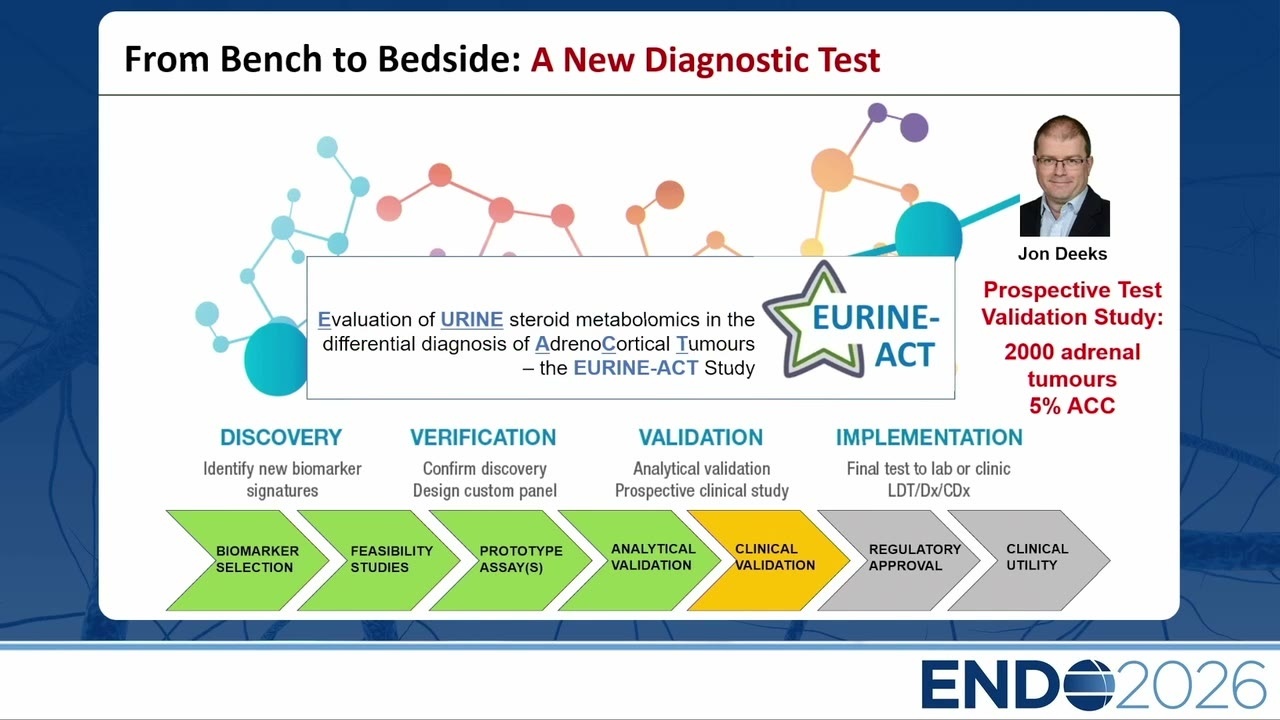 From Bench to Bedside: A New Diagnostic Test

Evaluation of URINE steroid metabolomics in the differential diagnosis of AdrenoCortical Tumours – the EURINE-ACT Study

EURINE-ACT

Jon Deeks

Prospective Test Validation Study:

2000 adrenal tumours
5% ACC

DISCOVERY
Identify new biomarker signatures

VERIFICATION
Confirm discovery
Design custom panel

VALIDATION
Analytical validation
Prospective clinical study

IMPLEMENTATION
Final test to lab or clinic
LDT/Dx/CDx

BIOMARKER SELECTION

FEASIBILITY STUDIES

PROTOTYPE ASSAY(S)

ANALYTICAL VALIDATION

CLINICAL VALIDATION

REGULATORY APPROVAL

CLINICAL UTILITY

ENDO2026